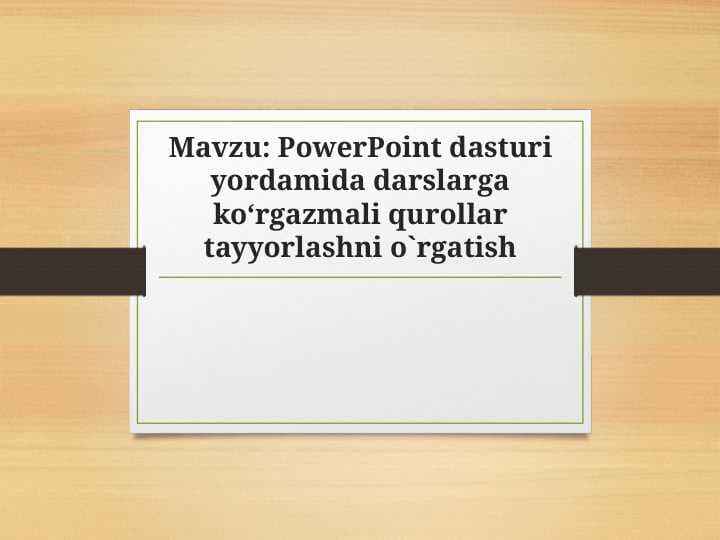 Mavzu: PowerPoint dasturi yordamida darslarga ko‘rgazmali qurollar tayyorlashni o`rgatish